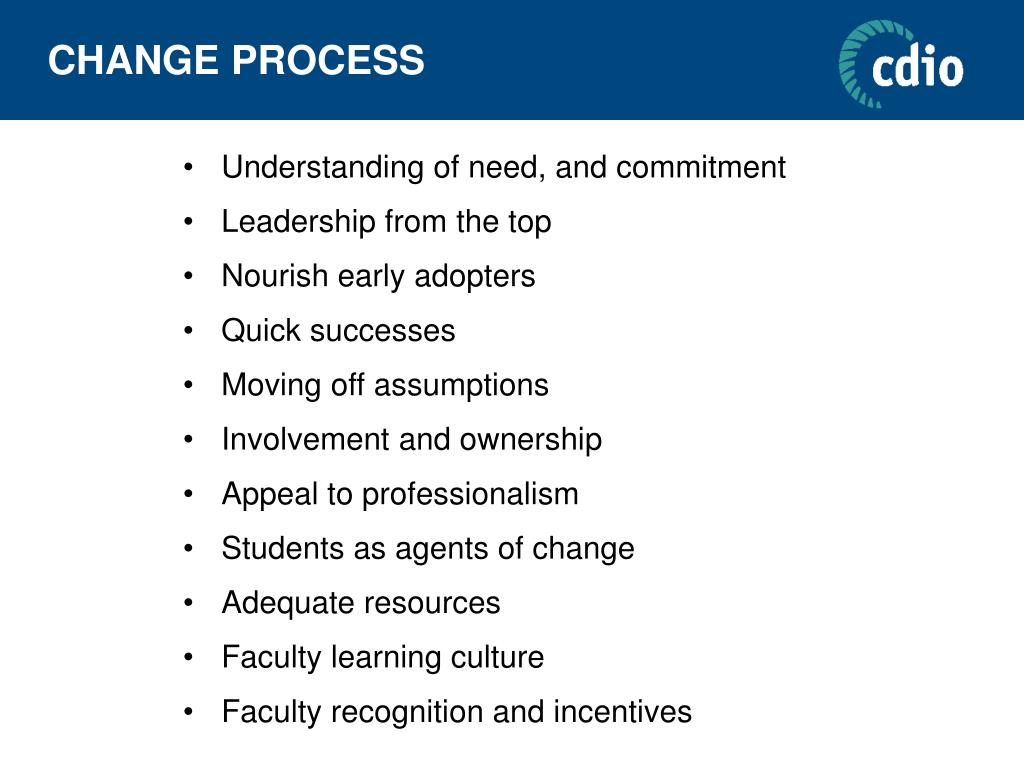 CHANGE PROCESS

cdio

• Understanding of need, and commitment
• Leadership from the top
• Nourish early adopters
• Quick successes
• Moving off assumptions
• Involvement and ownership
• Appeal to professionalism
• Students as agents of change
• Adequate resources
• Faculty learning culture
• Faculty recognition and incentives